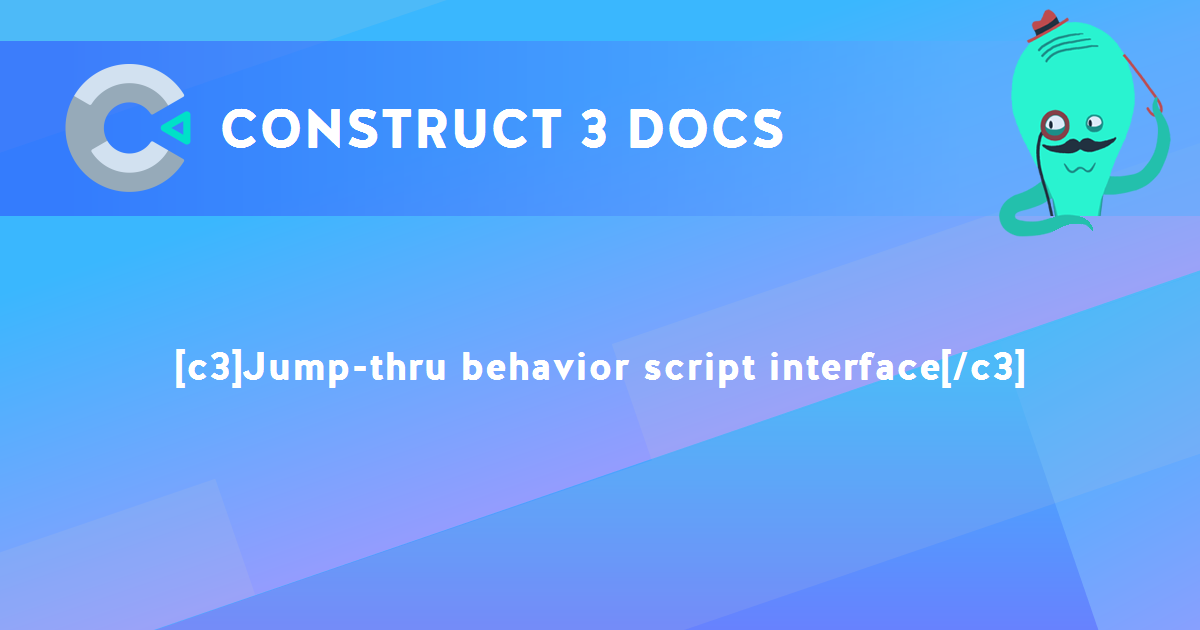 CONSTRUCT 3 DOCS

[c3]Jump-thru behavior script interface[/c3]